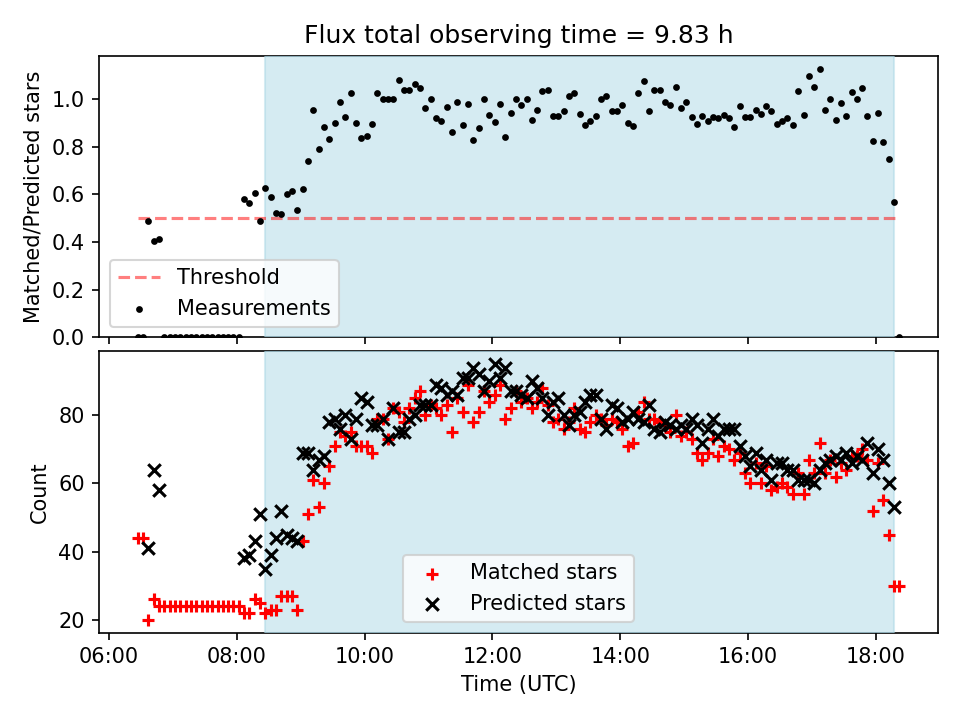 Flux total observing time = 9.83 h

Matched/Predicted stars

1.0
0.8
0.6
0.4
0.2
0.0

Threshold
Measurements

Count

80
60
40
20

Matched stars
Predicted stars

06:00
08:00
10:00
12:00
14:00
16:00
18:00

Time (UTC)